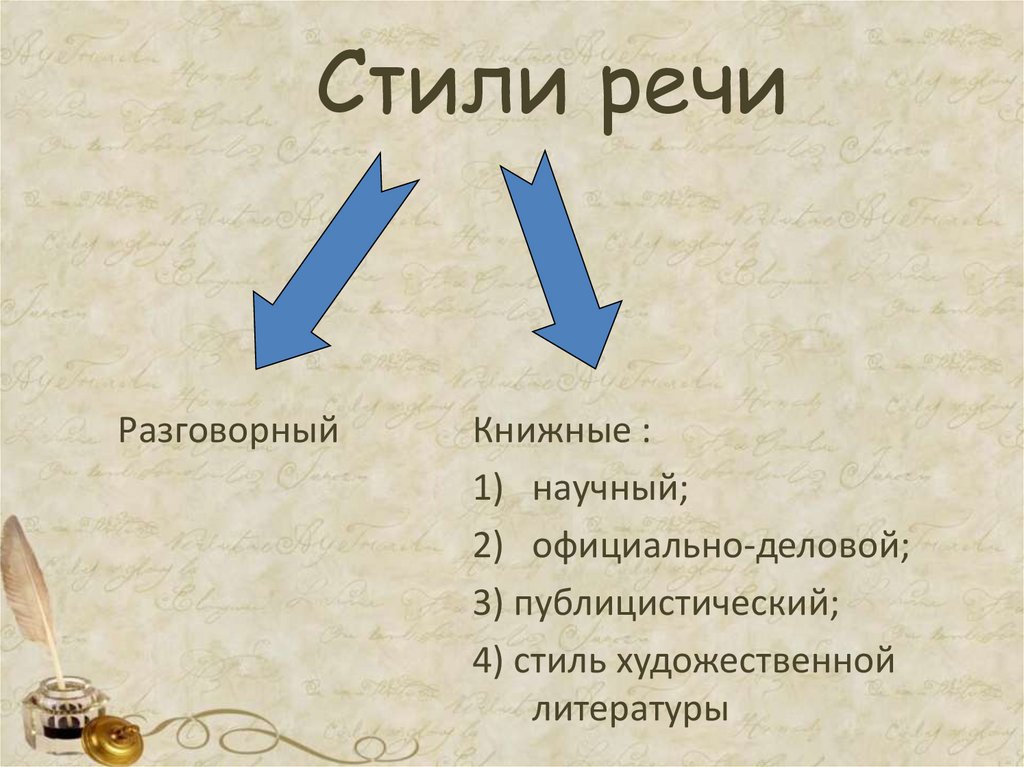 Стили речи

Разговорный

Книжные :

1) научный;

2) официально-деловой;

3) публицистический;

4) стиль художественной литературы